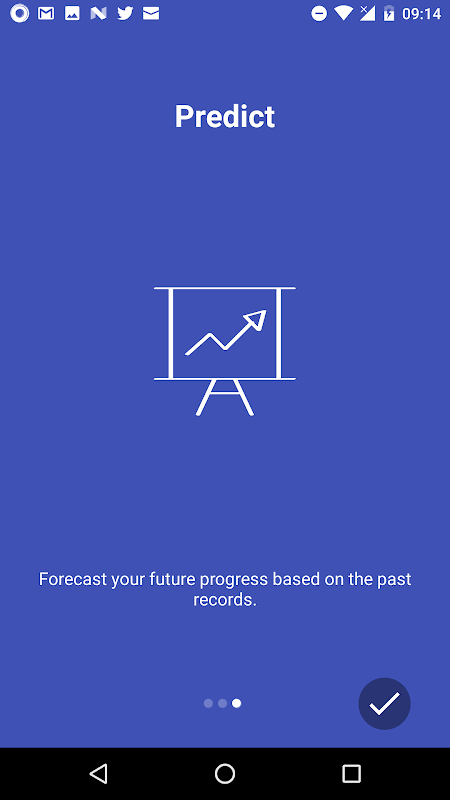 09:14

Predict

Forecast your future progress based on the past records.